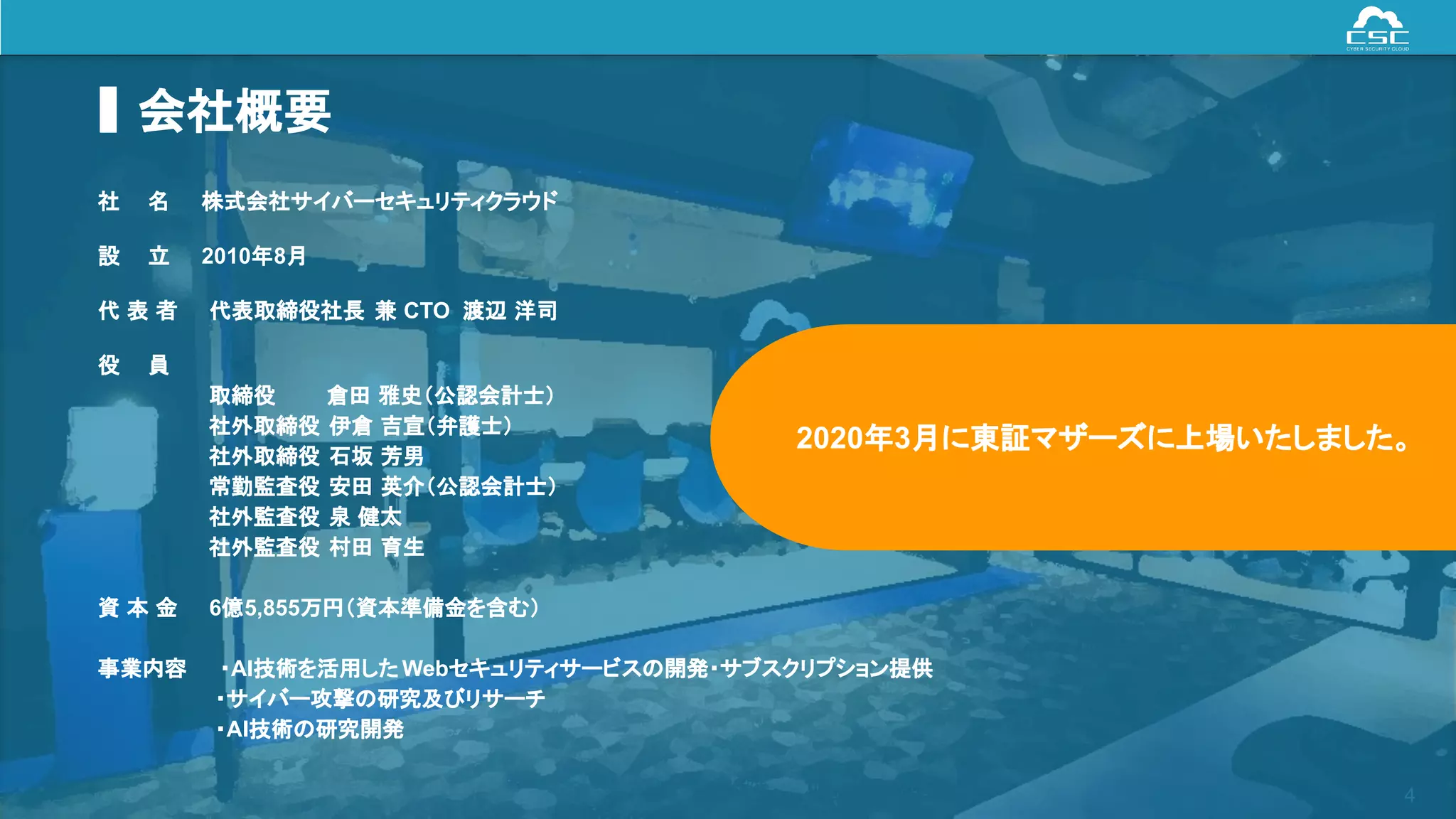 CSC
CYBER SECURITY CLOUD

会社概要

社　名　株式会社サイバーセキュリティクラウド

設　立　2010年8月

代表者　代表取締役社長 兼 CTO 渡辺 洋司

役　員
取締役　倉田 雅史（公認会計士）
社外取締役 伊倉 吉宣（弁護士）
社外取締役 石坂 芳男
常勤監査役 安田 英介（公認会計士）
社外監査役 泉 健太
社外監査役 村田 育生

資本金　6億5,855万円（資本準備金を含む）

事業内容　・AI技術を活用したWebセキュリティサービスの開発・サブスクリプション提供
・サイバー攻撃の研究及びリサーチ
・AI技術の研究開発

2020年3月に東証マザーズに上場いたしました。

4